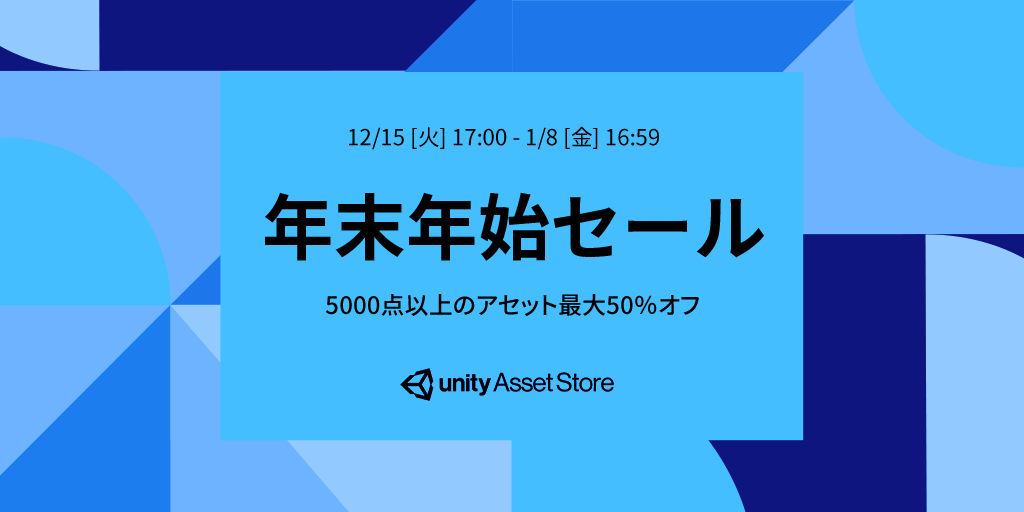 12/15 [火] 17:00 - 1/8 [金] 16:59

年末年始セール

5000点以上のアセット最大50%オフ

unity Asset Store